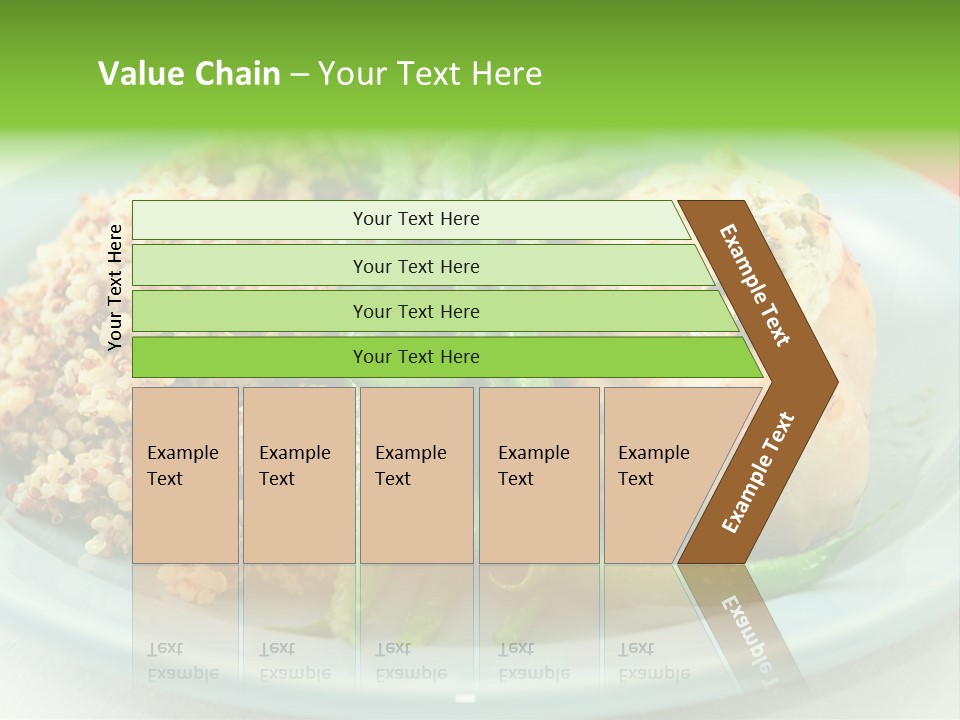 Value Chain – Your Text Here

Your Text Here

Your Text Here

Your Text Here

Your Text Here

Your Text Here

Example Text

Example Text

Example Text

Example Text

Example Text

Example Text

Example Text